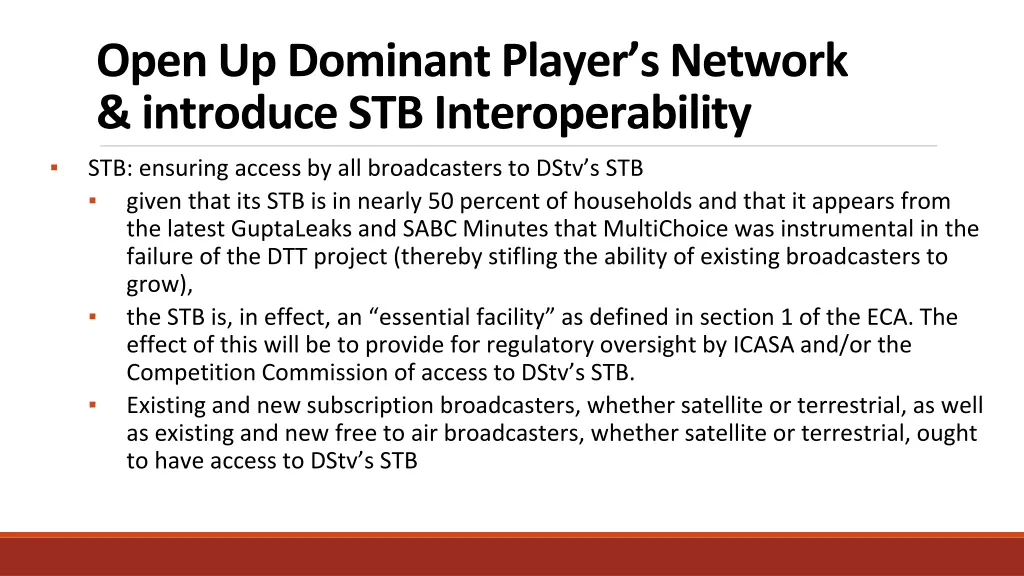 Open Up Dominant Player’s Network
& introduce STB Interoperability

▪ STB: ensuring access by all broadcasters to DStv’s STB
  ▪ given that its STB is in nearly 50 percent of households and that it appears from the latest GuptaLeaks and SABC Minutes that MultiChoice was instrumental in the failure of the DTT project (thereby stifling the ability of existing broadcasters to grow),
  ▪ the STB is, in effect, an “essential facility” as defined in section 1 of the ECA. The effect of this will be to provide for regulatory oversight by ICASA and/or the Competition Commission of access to DStv’s STB.
  ▪ Existing and new subscription broadcasters, whether satellite or terrestrial, as well as existing and new free to air broadcasters, whether satellite or terrestrial, ought to have access to DStv’s STB